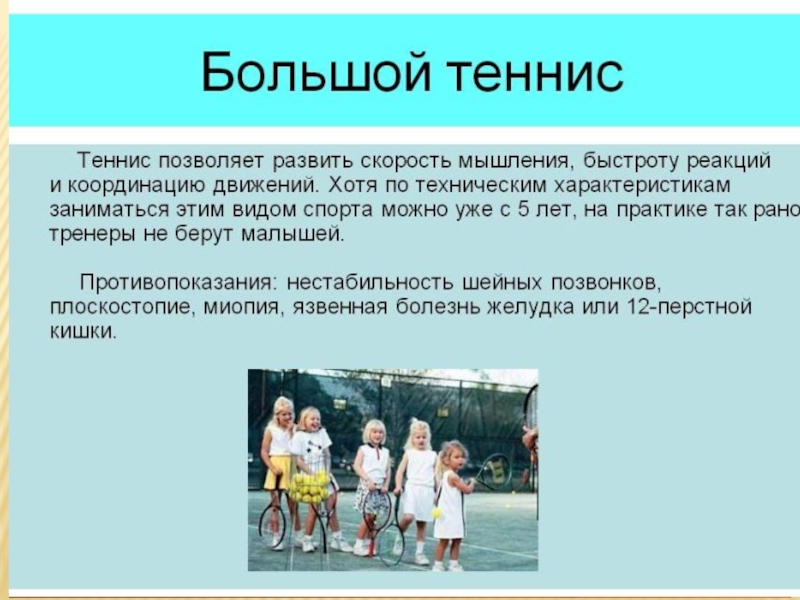 Большой теннис

Теннис позволяет развить скорость мышления, быстроту реакций и координацию движений. Хотя по техническим характеристикам заниматься этим видом спорта можно уже с 5 лет, на практике так рано тренеры не берут малышей.

Противопоказания: нестабильность шейных позвонков, плоскостопие, миопия, язвенная болезнь желудка или 12-перстной кишки.